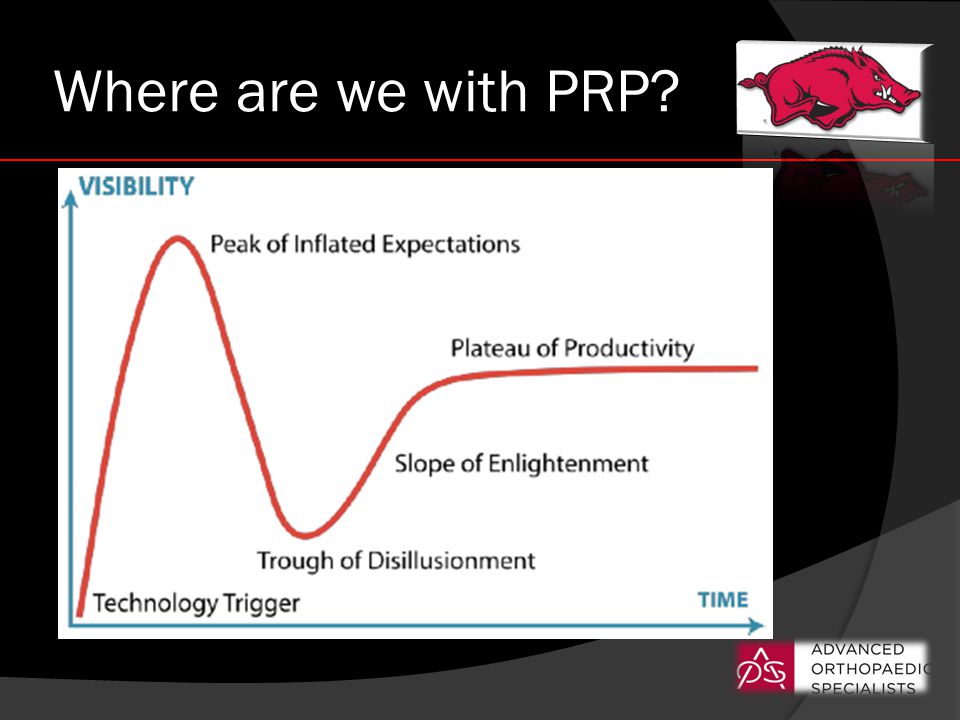 Where are we with PRP?

VISIBILITY

Peak of Inflated Expectations

Plateau of Productivity

Slope of Enlightenment

Trough of Disillusionment

Technology Trigger

TIME

ADVANCED ORTHOPAEDIC SPECIALISTS